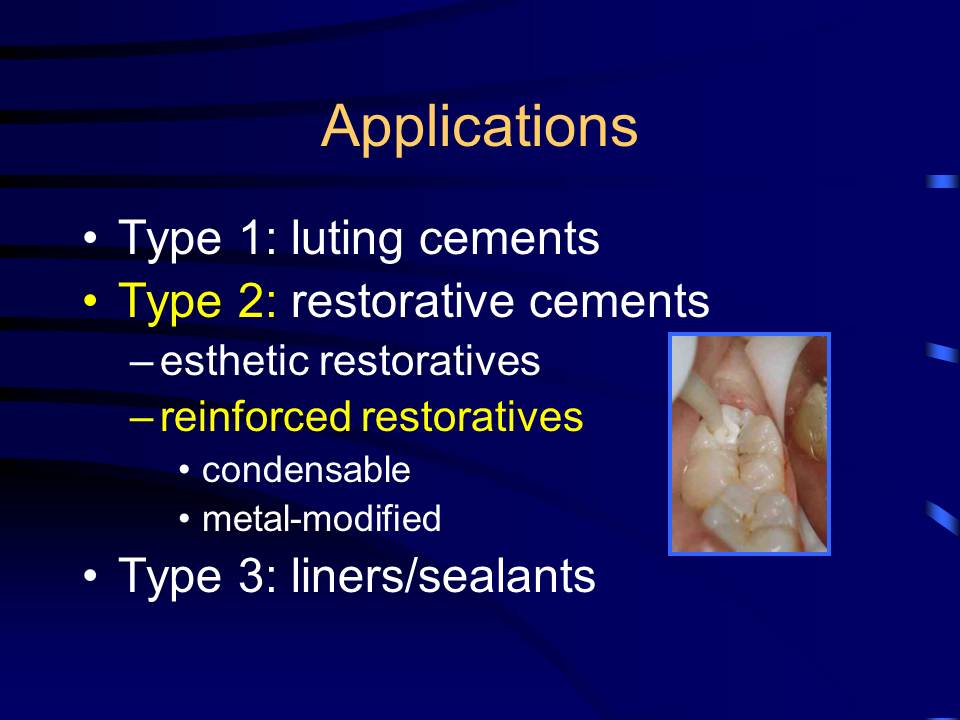 Applications

• Type 1: luting cements
• Type 2: restorative cements
– esthetic restoratives
– reinforced restoratives
• condensable
• metal-modified
• Type 3: liners/sealants